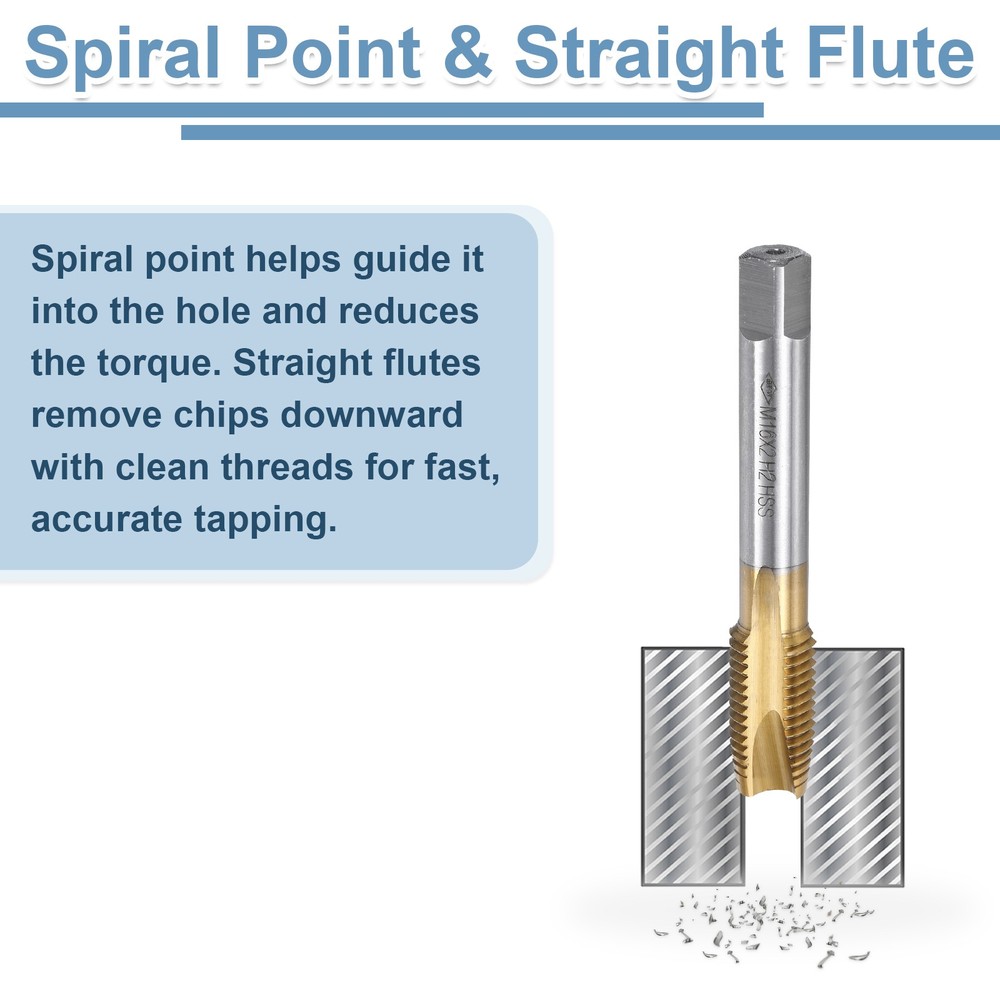 Spiral Point & Straight Flute

Spiral point helps guide it into the hole and reduces the torque. Straight flutes remove chips downward with clean threads for fast, accurate tapping.

M16X2 H2 HSS